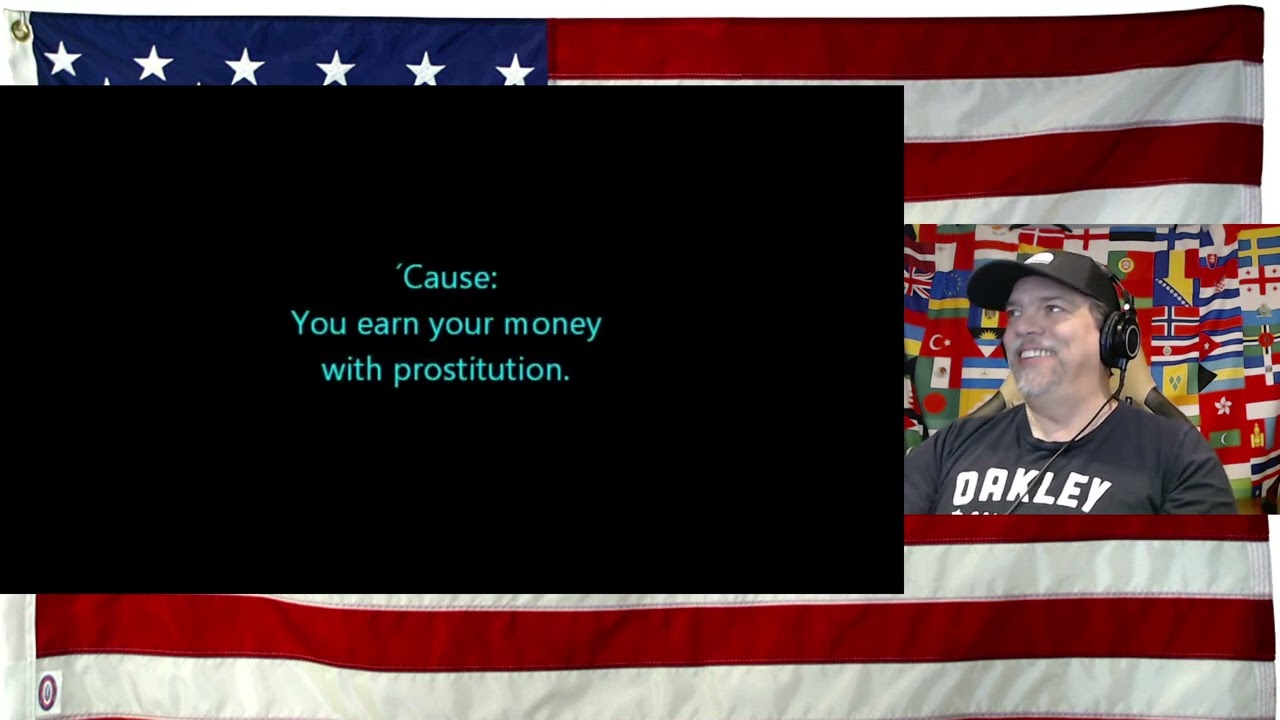 ´Cause:
You earn your money
with prostitution.

OAKLEY